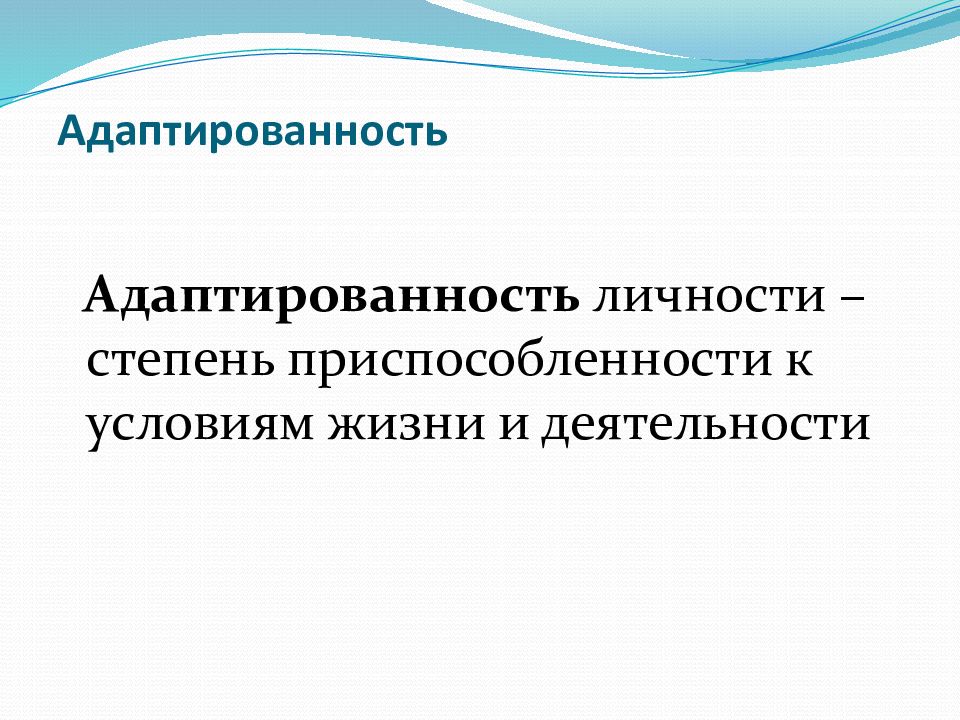 Адаптированность

Адаптированность личности – степень приспособленности к условиям жизни и деятельности